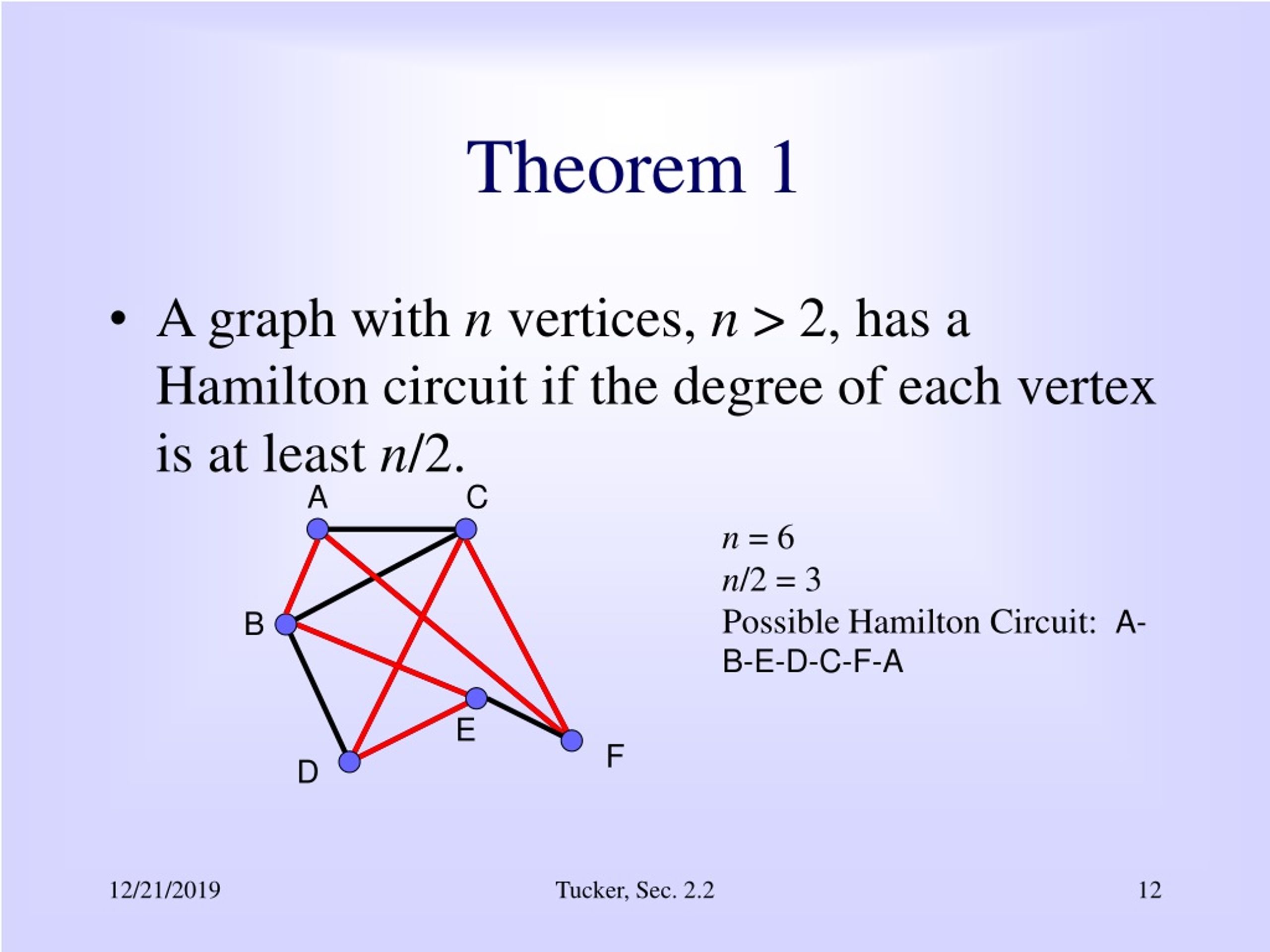 Theorem 1

• A graph with $n$ vertices, $n > 2$, has a Hamilton circuit if the degree of each vertex is at least $n/2$.

A C B E D F

$n = 6$
$n/2 = 3$
Possible Hamilton Circuit: A-B-E-D-C-F-A

12/21/2019 Tucker, Sec. 2.2 12